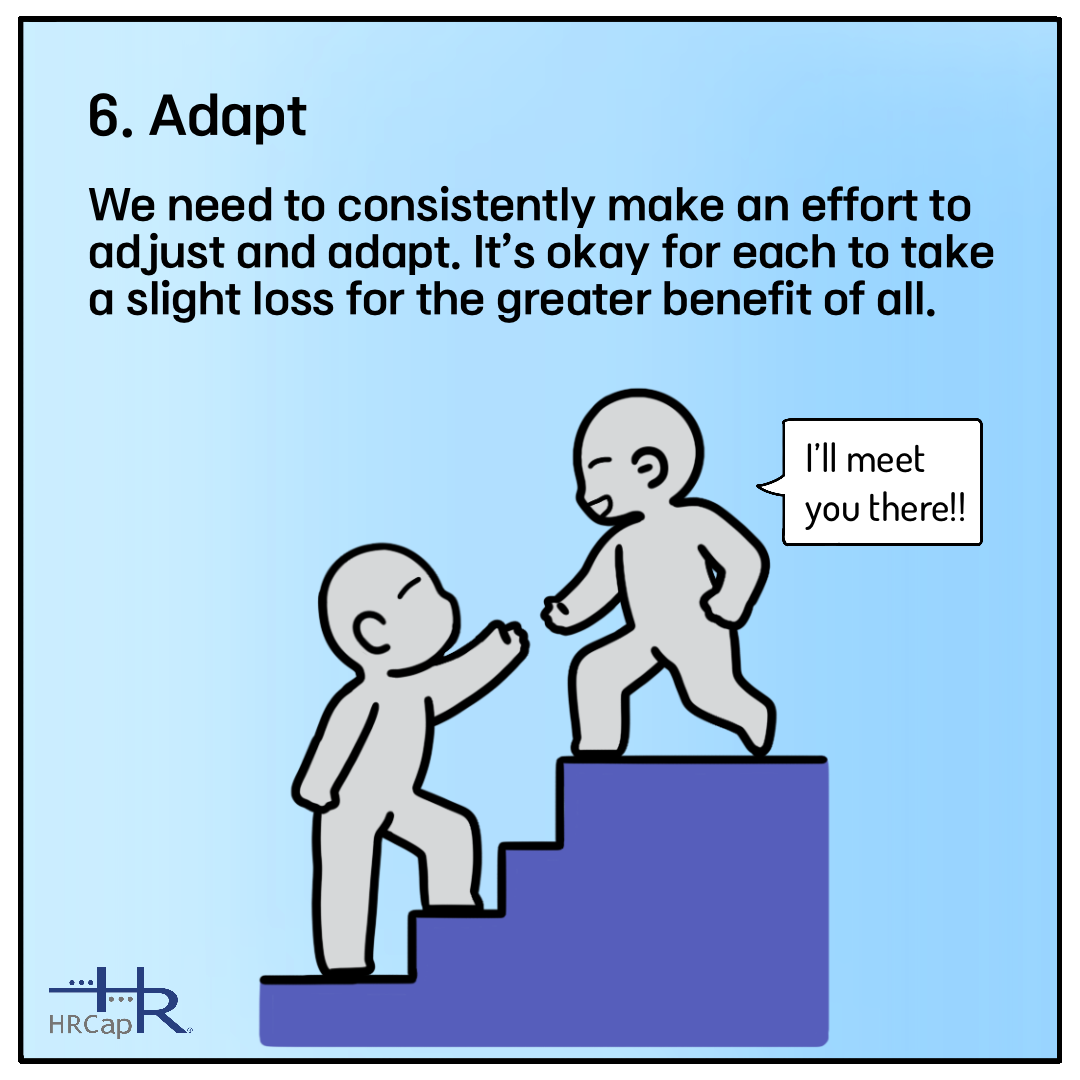 6. Adapt

We need to consistently make an effort to adjust and adapt. It's okay for each to take a slight loss for the greater benefit of all.

I'll meet you there!!

HR
HRCap